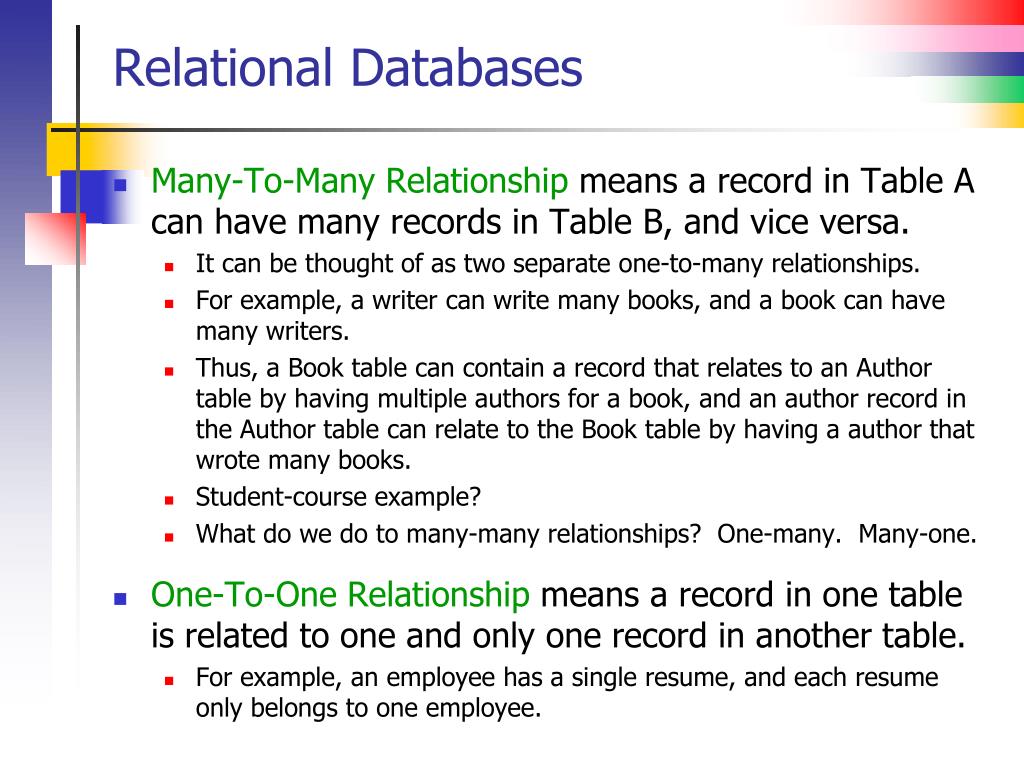 Relational Databases

Many-To-Many Relationship means a record in Table A can have many records in Table B, and vice versa.

It can be thought of as two separate one-to-many relationships.

For example, a writer can write many books, and a book can have many writers.

Thus, a Book table can contain a record that relates to an Author table by having multiple authors for a book, and an author record in the Author table can relate to the Book table by having a author that wrote many books.

Student-course example?

What do we do to many-many relationships? One-many. Many-one.

One-To-One Relationship means a record in one table is related to one and only one record in another table.

For example, an employee has a single resume, and each resume only belongs to one employee.